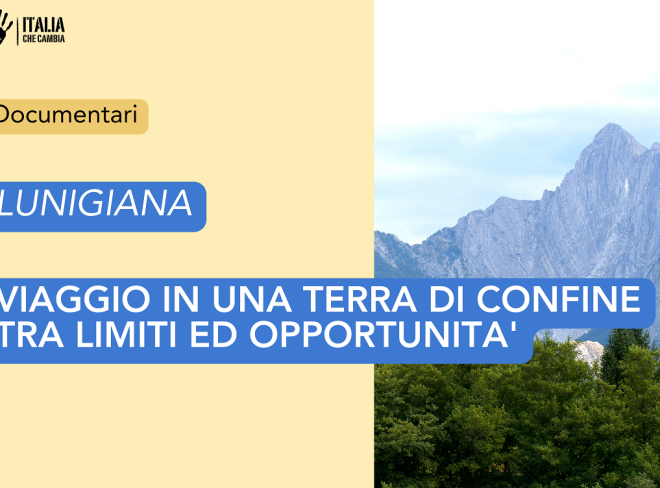 ITALIA
CHE CAMBIA

Documentari

LUNIGIANA

VIAGGIO IN UNA TERRA DI CONFINE
TRA LIMITI ED OPPORTUNITA'